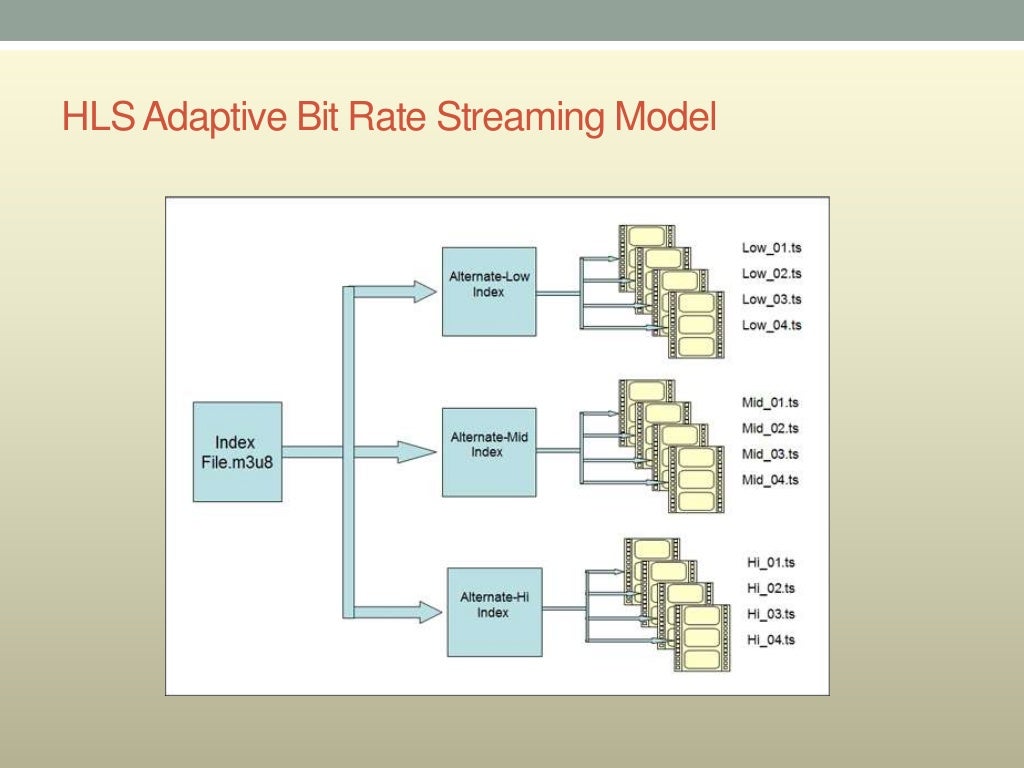 HLS Adaptive Bit Rate Streaming Model

Index File.m3u8

Alternate-Low Index

Low_01.ts
Low_02.ts
Low_03.ts
Low_04.ts

Alternate-Mid Index

Mid_01.ts
Mid_02.ts
Mid_03.ts
Mid_04.ts

Alternate-Hi Index

Hi_01.ts
Hi_02.ts
Hi_03.ts
Hi_04.ts